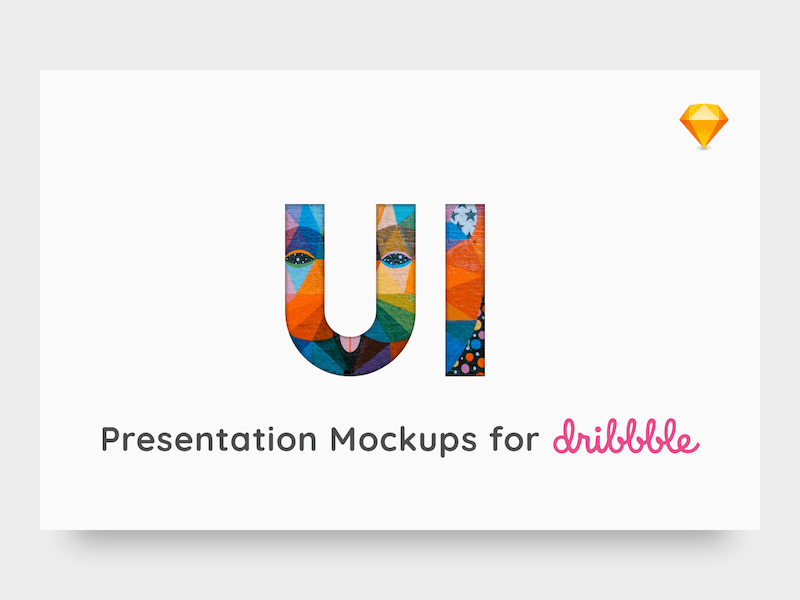 UI

Presentation Mockups for dribbble